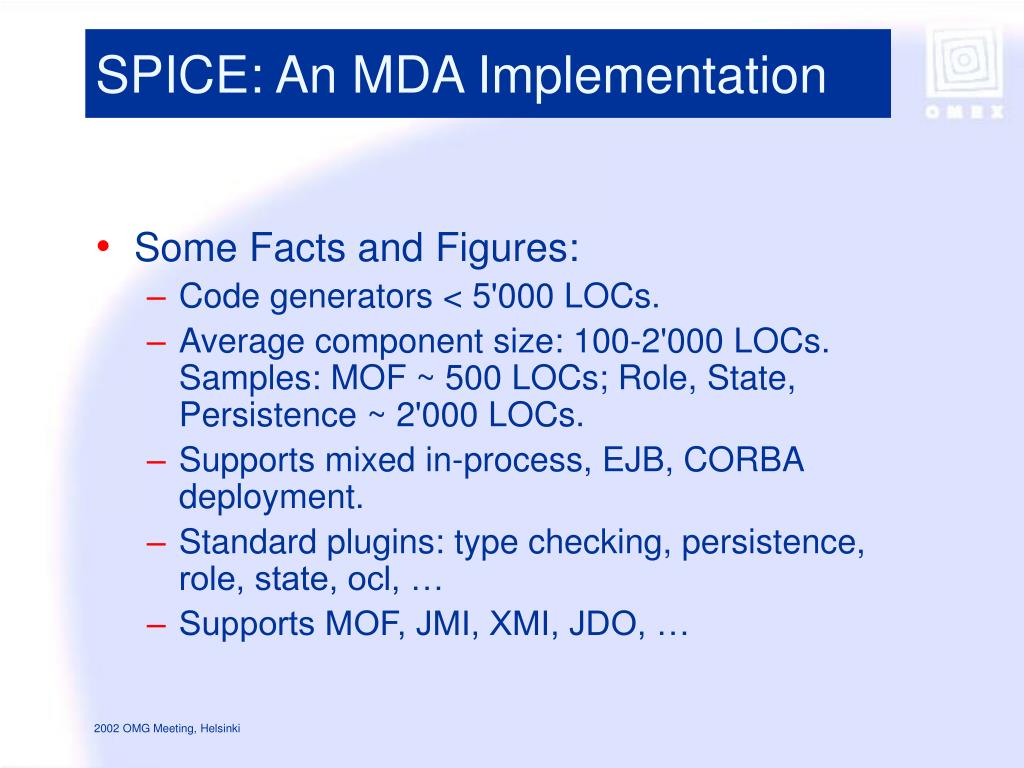 SPICE: An MDA Implementation

OMEX

• Some Facts and Figures:
– Code generators < 5'000 LOCs.
– Average component size: 100-2'000 LOCs. Samples: MOF ~ 500 LOCs; Role, State, Persistence ~ 2'000 LOCs.
– Supports mixed in-process, EJB, CORBA deployment.
– Standard plugins: type checking, persistence, role, state, ocl, …
– Supports MOF, JMI, XMI, JDO, …

2002 OMG Meeting, Helsinki